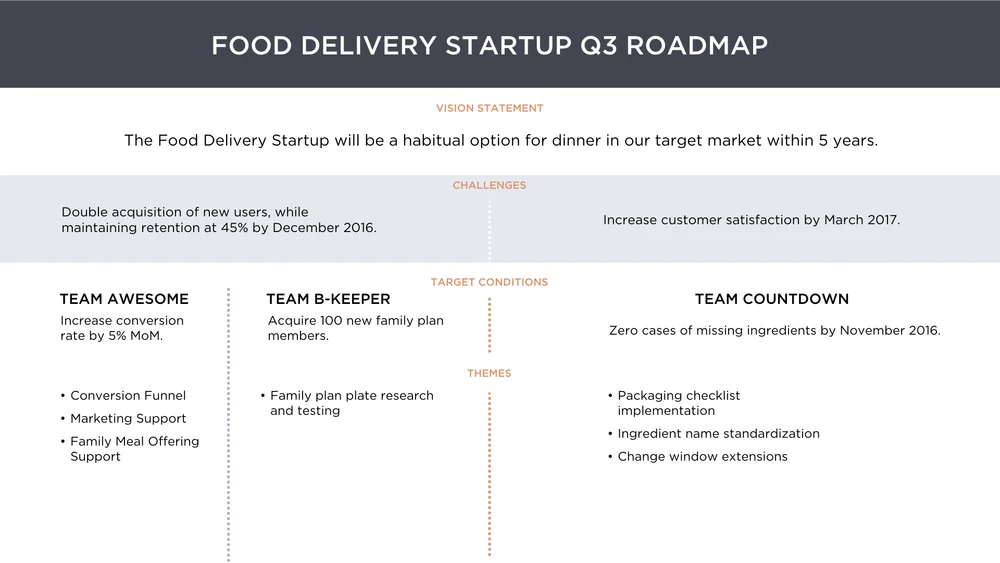 FOOD DELIVERY STARTUP Q3 ROADMAP

VISION STATEMENT

The Food Delivery Startup will be a habitual option for dinner in our target market within 5 years.

CHALLENGES

Double acquisition of new users, while maintaining retention at 45% by December 2016.

Increase customer satisfaction by March 2017.

TARGET CONDITIONS

TEAM AWESOME

Increase conversion rate by 5% MoM.

TEAM B-KEEPER

Acquire 100 new family plan members.

TEAM COUNTDOWN

Zero cases of missing ingredients by November 2016.

THEMES

• Conversion Funnel
• Marketing Support
• Family Meal Offering Support

• Family plan plate research and testing

• Packaging checklist implementation
• Ingredient name standardization
• Change window extensions